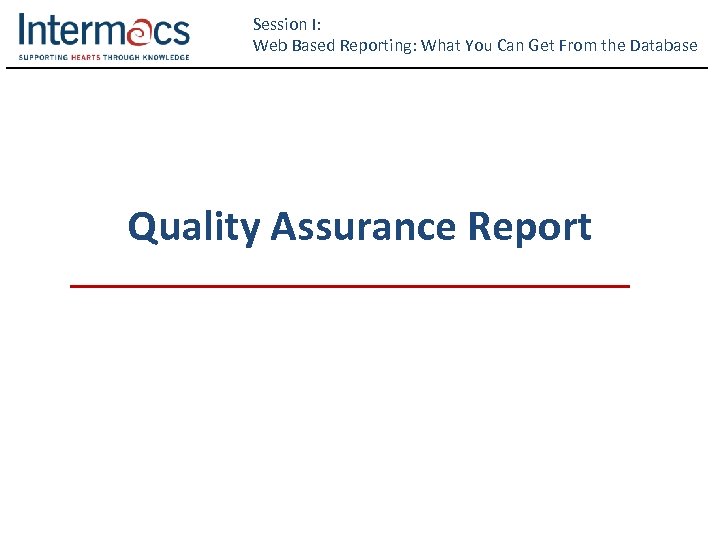 Intermacs
SUPPORTING HEARTS THROUGH KNOWLEDGE

Session I:
Web Based Reporting: What You Can Get From the Database

Quality Assurance Report